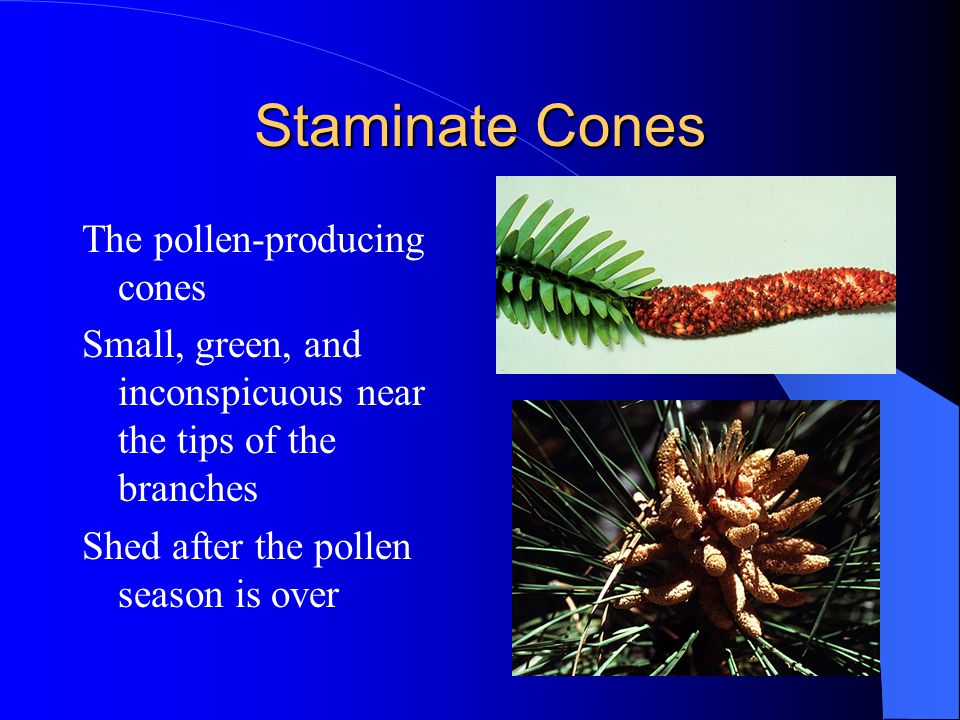 Staminate Cones

The pollen-producing cones

Small, green, and inconspicuous near the tips of the branches

Shed after the pollen season is over